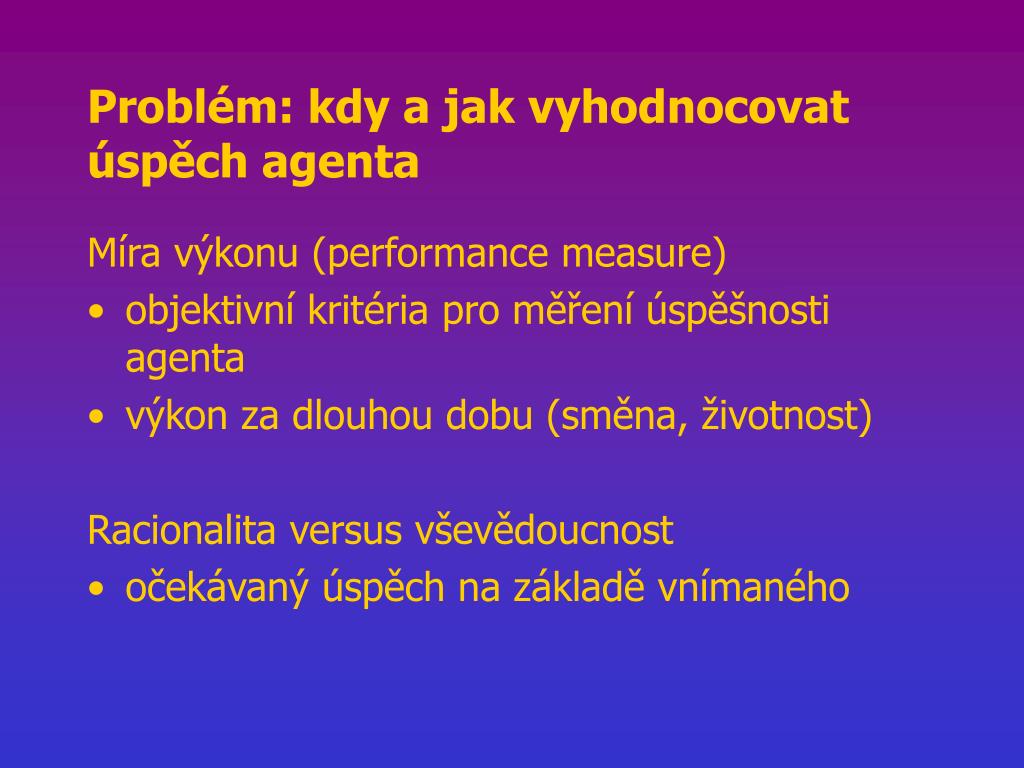 Problém: kdy a jak vyhodnocovat úspěch agenta

Míra výkonu (performance measure)
• objektivní kritéria pro měření úspěšnosti agenta
• výkon za dlouhou dobu (směna, životnost)

Racionalita versus vševědoucnost
• očekávaný úspěch na základě vnímaného